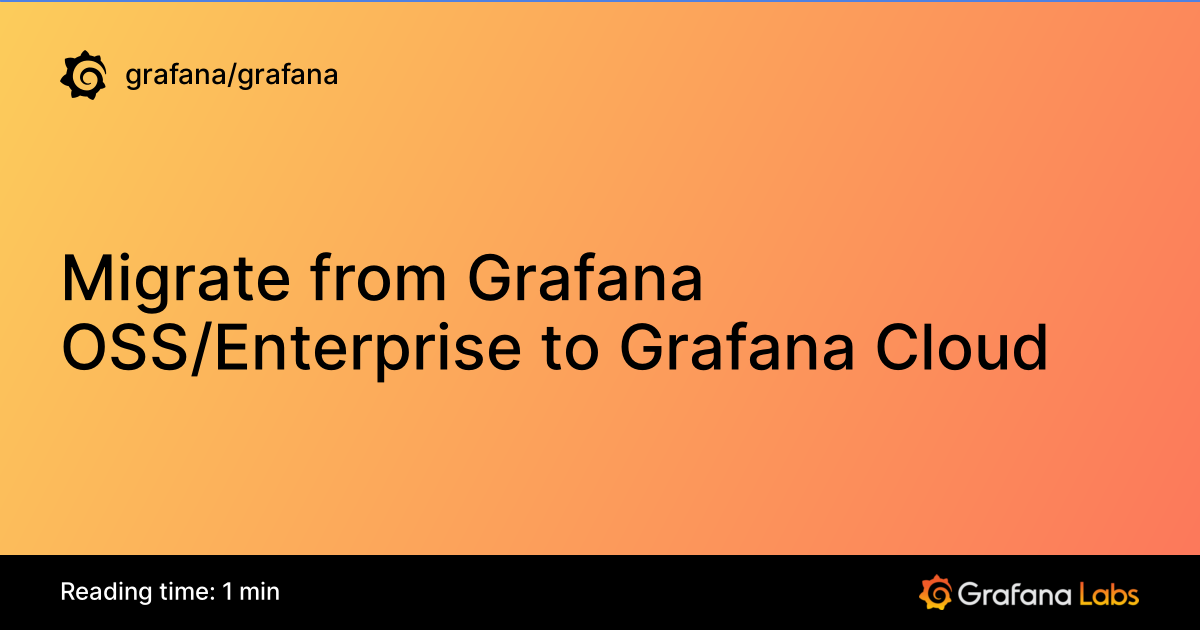 grafana/grafana

Migrate from Grafana OSS/Enterprise to Grafana Cloud

Reading time: 1 min

Grafana Labs